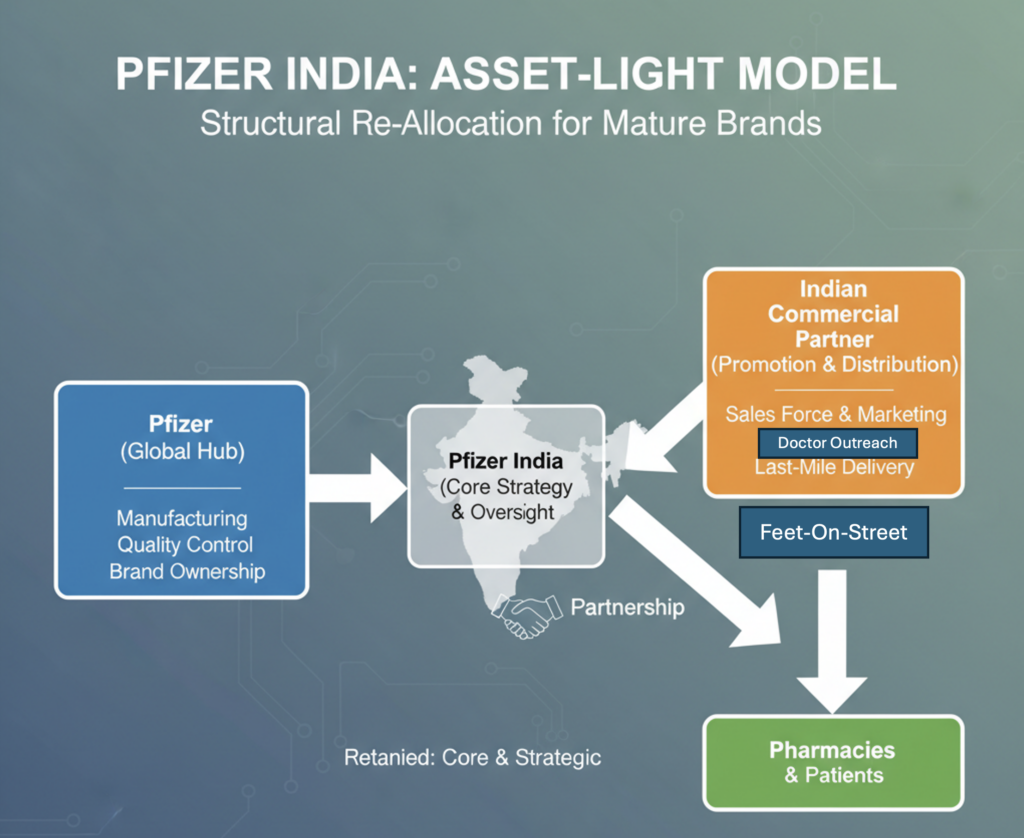 PFIZER INDIA: ASSET-LIGHT MODEL
Structural Re-Allocation for Mature Brands

Pfizer
(Global Hub)

Manufacturing
Quality Control
Brand Ownership

Pfizer India
(Core Strategy
& Oversight

Partnership

Indian Commercial Partner
(Promotion & Distribution)

Sales Force & Marketing
Doctor Outreach
Last-Mile Delivery

Feet-On-Street

Pharmacies
& Patients

Retanied: Core & Strategic